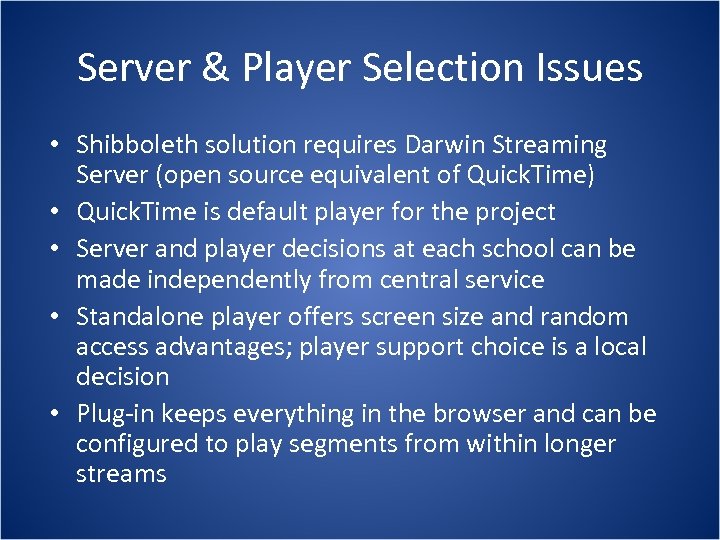 Server & Player Selection Issues

• Shibboleth solution requires Darwin Streaming Server (open source equivalent of QuickTime)
• QuickTime is default player for the project
• Server and player decisions at each school can be made independently from central service
• Standalone player offers screen size and random access advantages; player support choice is a local decision
• Plug-in keeps everything in the browser and can be configured to play segments from within longer streams